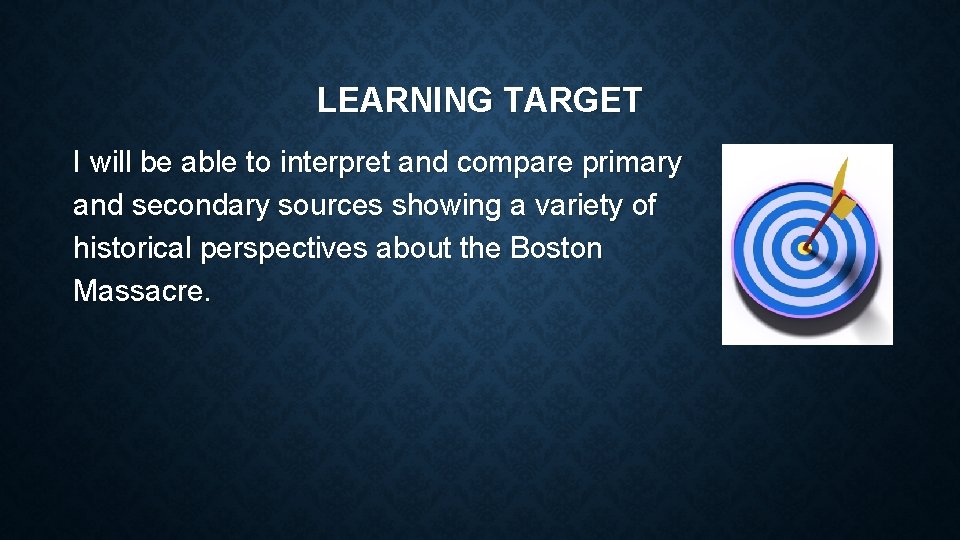 LEARNING TARGET

I will be able to interpret and compare primary and secondary sources showing a variety of historical perspectives about the Boston Massacre.